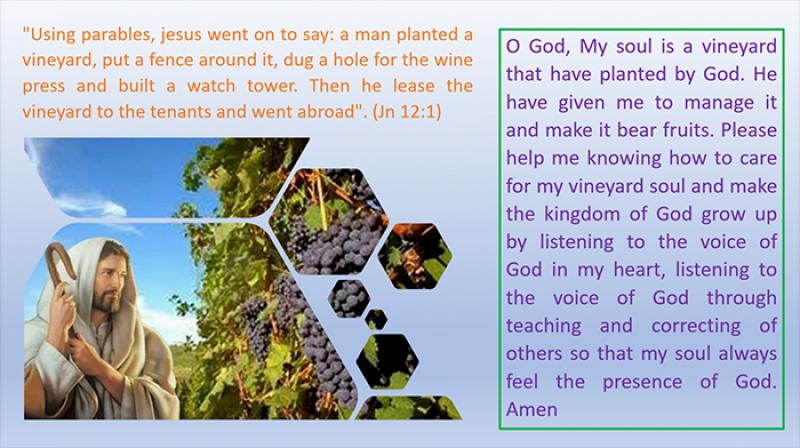 "Using parables, jesus went on to say: a man planted a vineyard, put a fence around it, dug a hole for the wine press and built a watch tower. Then he lease the vineyard to the tenants and went abroad". (Jn 12:1)

O God, My soul is a vineyard that have planted by God. He have given me to manage it and make it bear fruits. Please help me knowing how to care for my vineyard soul and make the kingdom of God grow up by listening to the voice of God in my heart, listening to the voice of God through teaching and correcting of others so that my soul always feel the presence of God. Amen